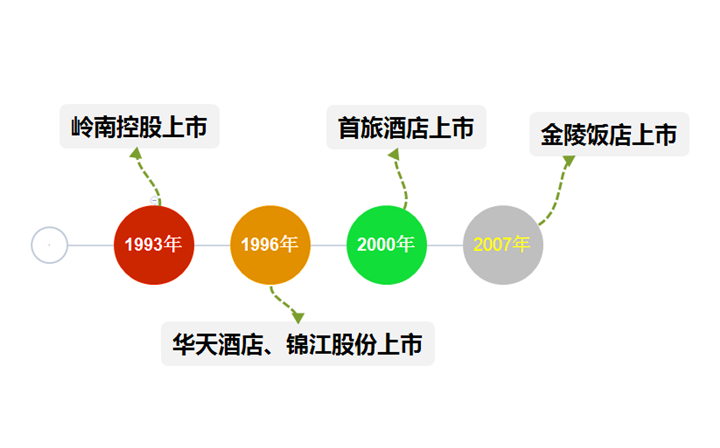 岭南控股上市

首旅酒店上市

金陵饭店上市

1993年

1996年

2000年

2007年

华天酒店、锦江股份上市